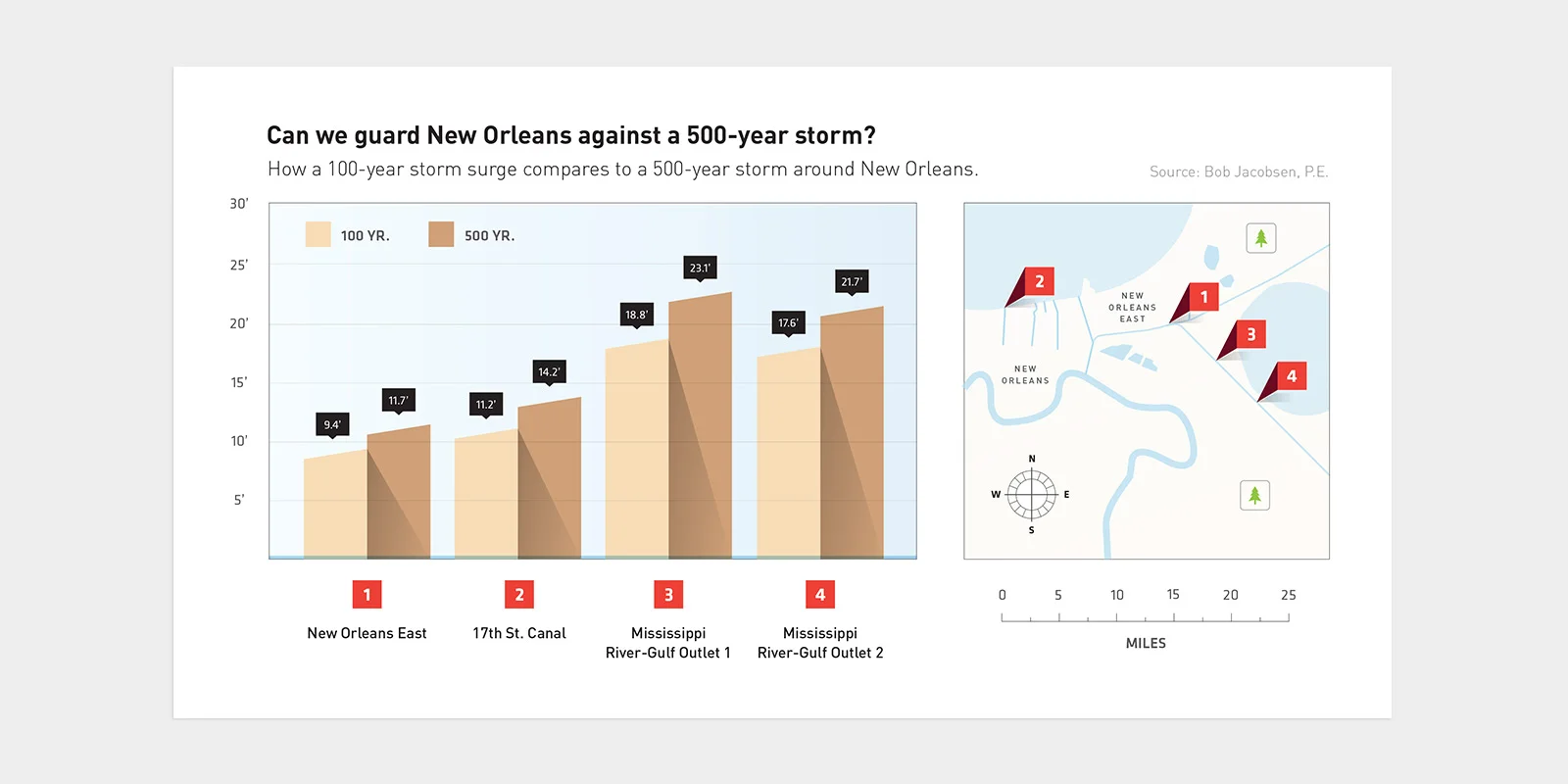 Can we guard New Orleans against a 500-year storm?

How a 100-year storm surge compares to a 500-year storm around New Orleans.

Source: Bob Jacobsen, P.E.

30'
25'
20'
15'
10'
5'

100 YR.
500 YR.

9.4'
11.7'
11.2'
14.2'
18.8'
23.1'
17.6'
21.7'

1
New Orleans East

2
17th St. Canal

3
Mississippi River-Gulf Outlet 1

4
Mississippi River-Gulf Outlet 2

2
NEW ORLEANS EAST
1
3
4
NEW ORLEANS
N
W
E
S

0 5 10 15 20 25
MILES